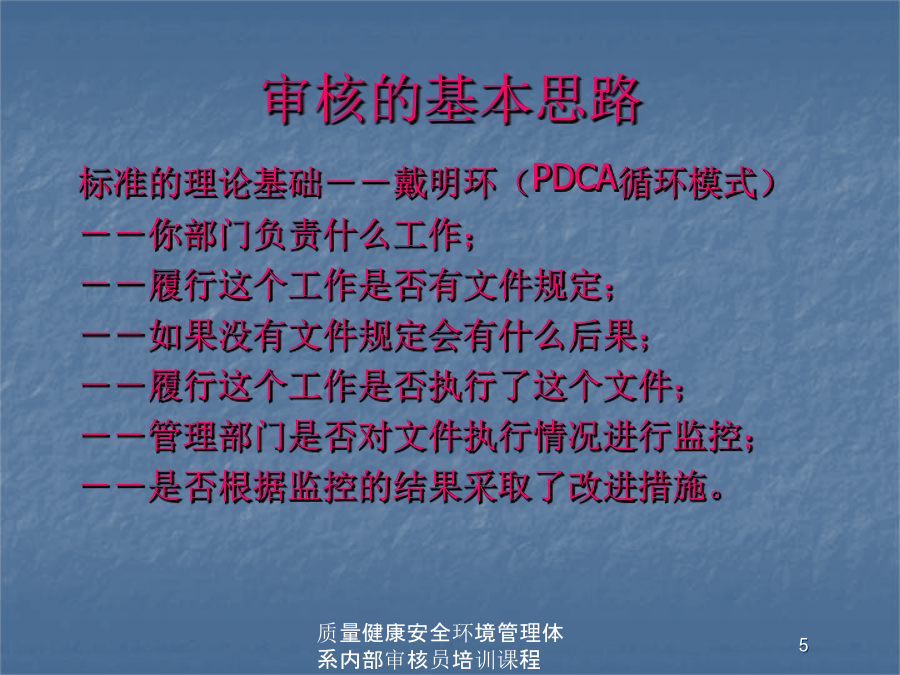 审核的基本思路

标准的理论基础——戴明环（PDCA循环模式）

——你部门负责什么工作；

——履行这个工作是否有文件规定；

——如果没有文件规定会有什么后果；

——履行这个工作是否执行了这个文件；

——管理部门是否对文件执行情况进行监控；

——是否根据监控的结果采取了改进措施。

质量健康安全环境管理体系内部审核员培训课程

5